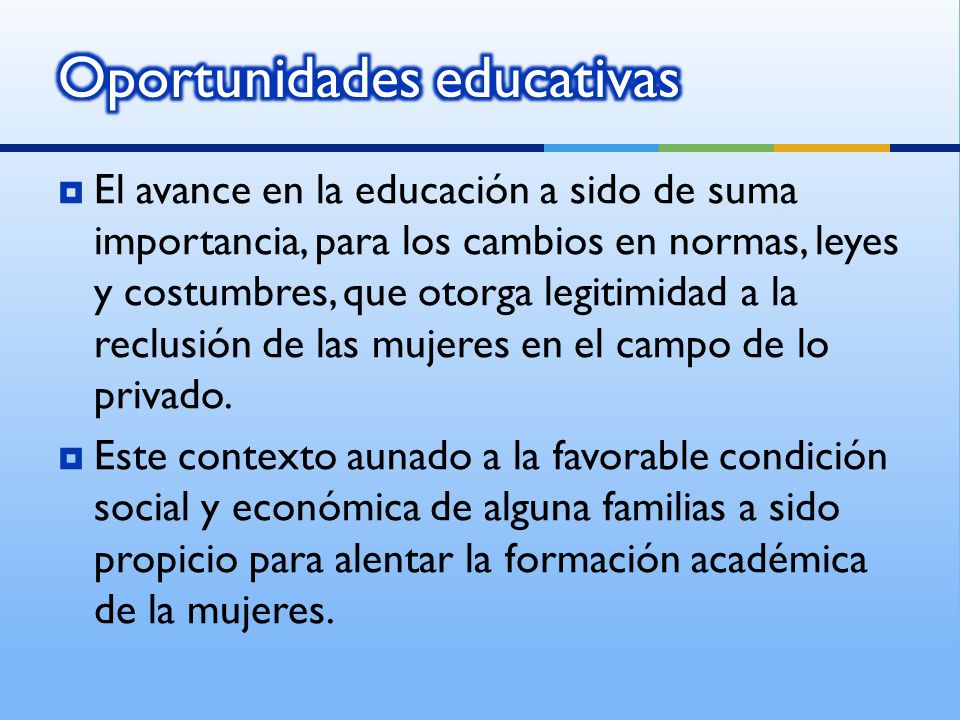 Oportunidades educativas

El avance en la educación a sido de suma importancia, para los cambios en normas, leyes y costumbres, que otorga legitimidad a la reclusión de las mujeres en el campo de lo privado.

Este contexto aunado a la favorable condición social y económica de alguna familias a sido propicio para alentar la formación académica de la mujeres.